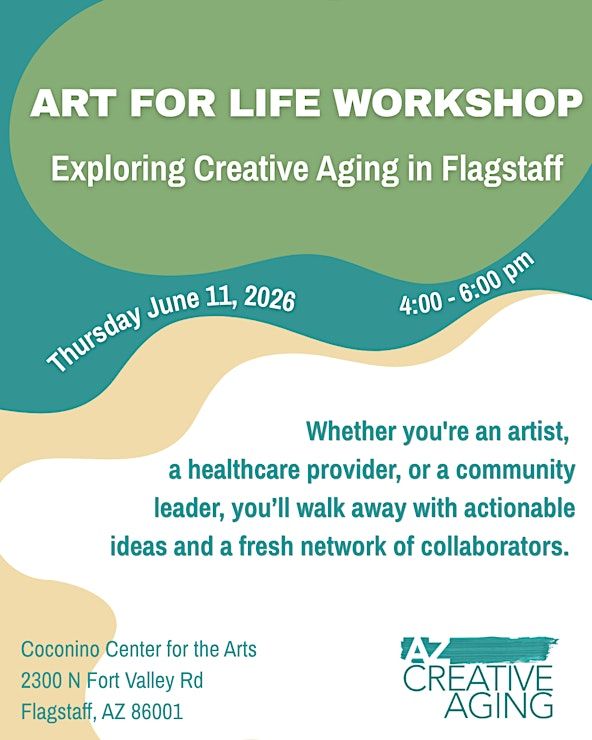 ART FOR LIFE WORKSHOP

Exploring Creative Aging in Flagstaff

Thursday June 11, 2026

4:00 - 6:00 pm

Whether you're an artist, a healthcare provider, or a community leader, you'll walk away with actionable ideas and a fresh network of collaborators.

Coconino Center for the Arts
2300 N Fort Valley Rd
Flagstaff, AZ 86001

AZ CREATIVE AGING